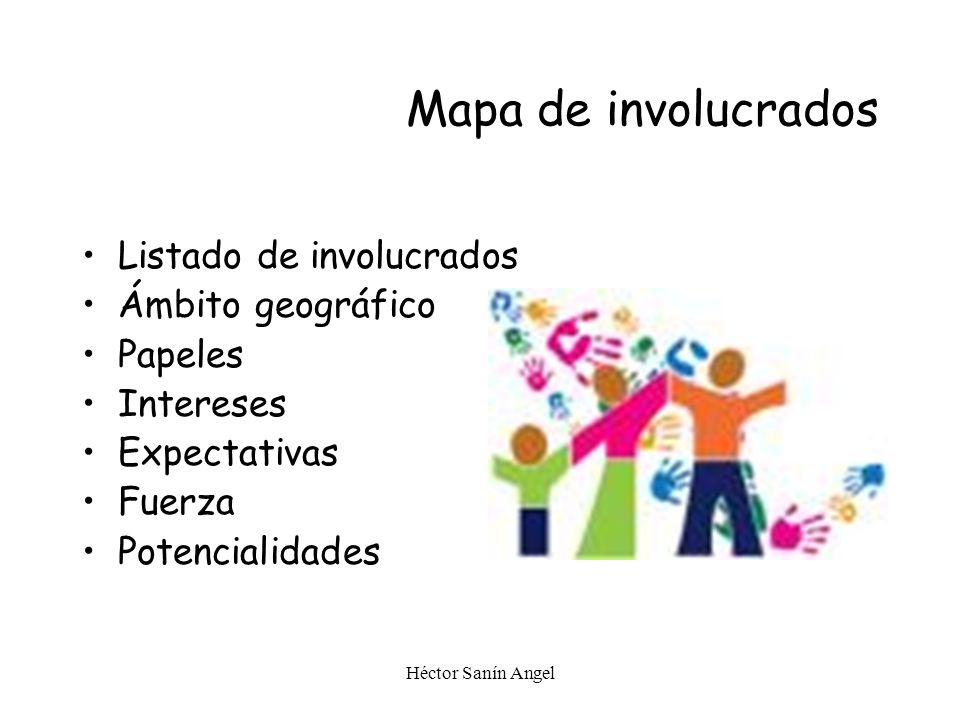 Mapa de involucrados

• Listado de involucrados
• Ámbito geográfico
• Papeles
• Intereses
• Expectativas
• Fuerza
• Potencialidades

Héctor Sanín Angel